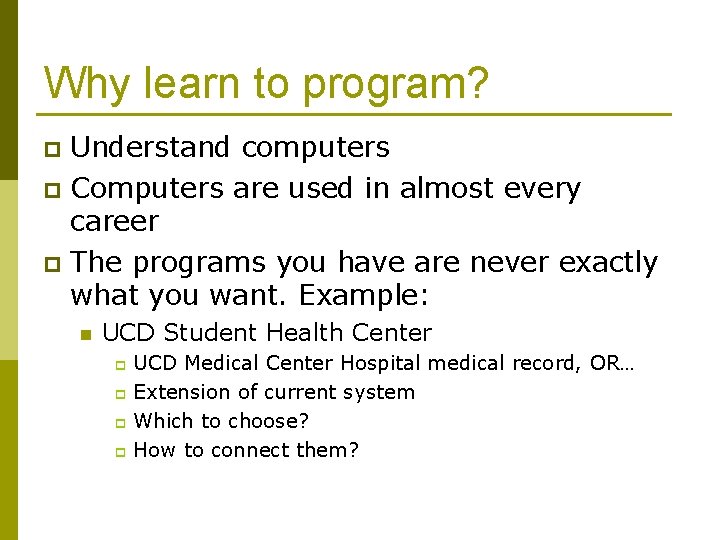 Why learn to program?

Understand computers

Computers are used in almost every career

The programs you have are never exactly what you want. Example:

UCD Student Health Center

UCD Medical Center Hospital medical record, OR…

Extension of current system

Which to choose?

How to connect them?